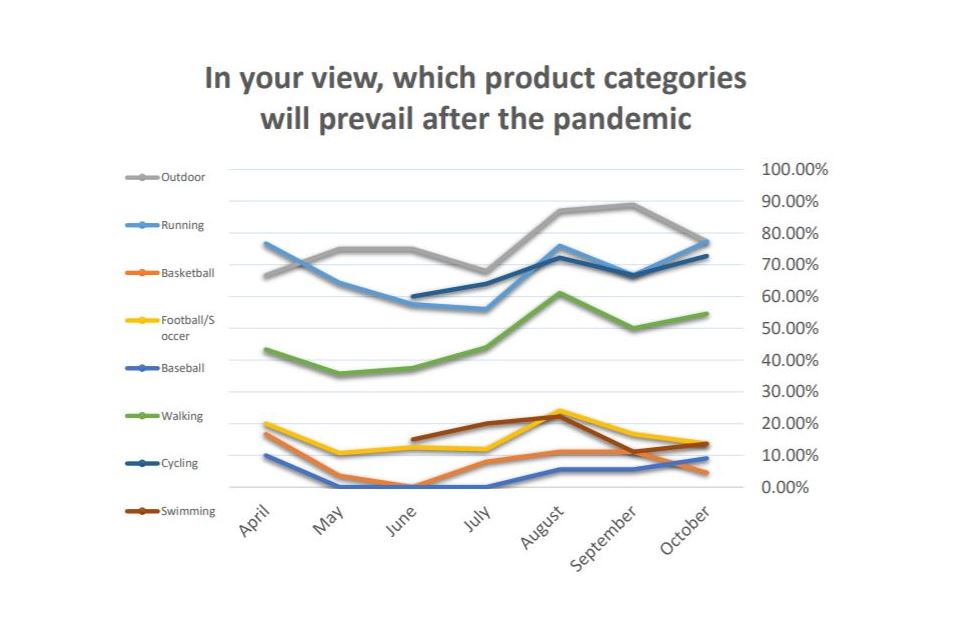 In your view, which product categories will prevail after the pandemic

Outdoor
Running
Basketball
Football/Soccer
Baseball
Walking
Cycling
Swimming

100.00%
90.00%
80.00%
70.00%
60.00%
50.00%
40.00%
30.00%
20.00%
10.00%
0.00%

April
May
June
July
August
September
October